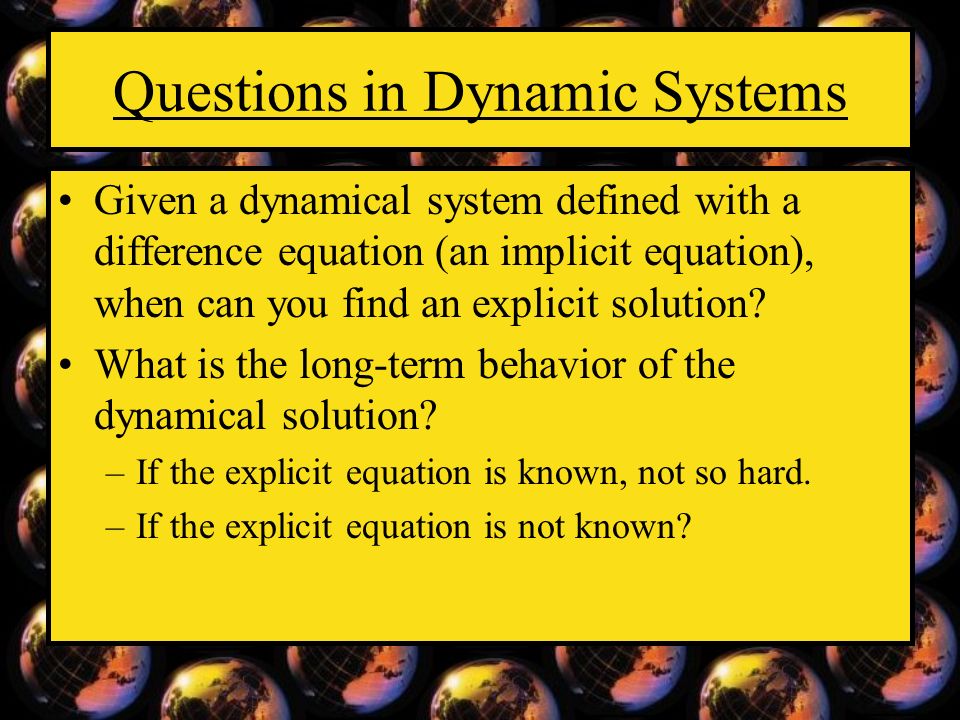 Questions in Dynamic Systems

• Given a dynamical system defined with a difference equation (an implicit equation), when can you find an explicit solution?

• What is the long-term behavior of the dynamical solution?

– If the explicit equation is known, not so hard.

– If the explicit equation is not known?